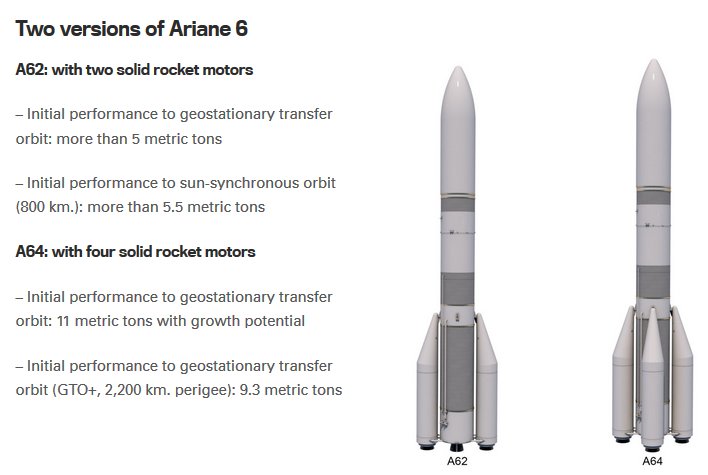 Two versions of Ariane 6

A62: with two solid rocket motors

– Initial performance to geostationary transfer orbit: more than 5 metric tons

– Initial performance to sun-synchronous orbit (800 km.): more than 5.5 metric tons

A64: with four solid rocket motors

– Initial performance to geostationary transfer orbit: 11 metric tons with growth potential

– Initial performance to geostationary transfer orbit (GTO+, 2,200 km. perigee): 9.3 metric tons

A62

A64